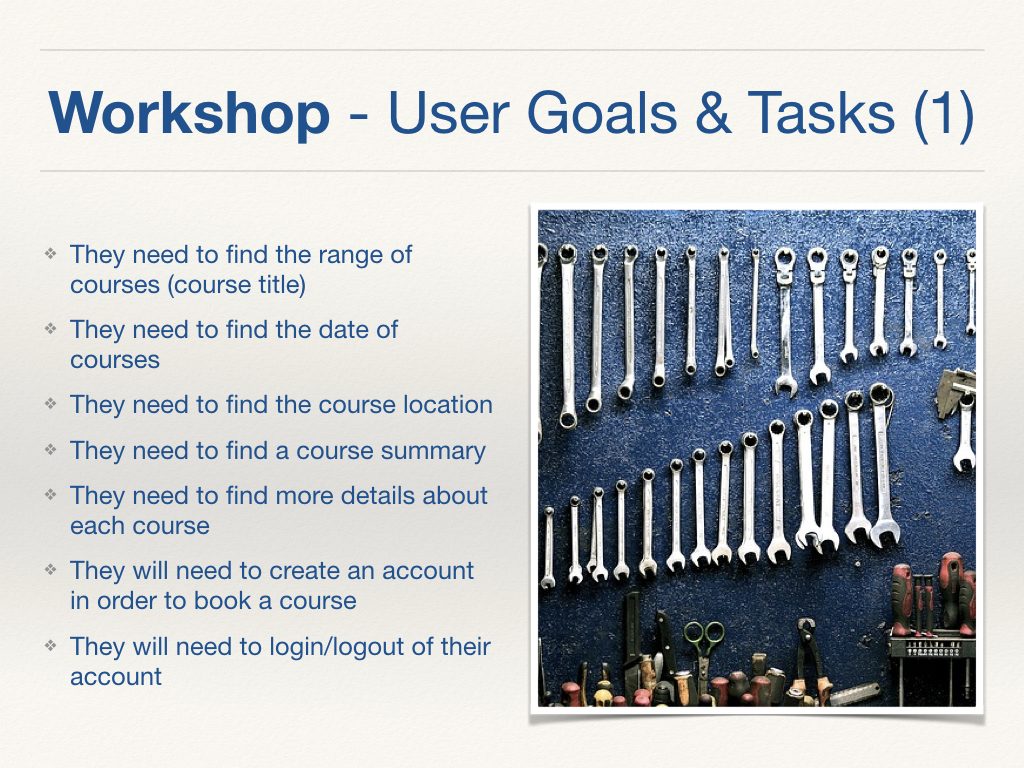 Workshop - User Goals & Tasks (1)

❖ They need to find the range of courses (course title)

❖ They need to find the date of courses

❖ They need to find the course location

❖ They need to find a course summary

❖ They need to find more details about each course

❖ They will need to create an account in order to book a course

❖ They will need to login/logout of their account